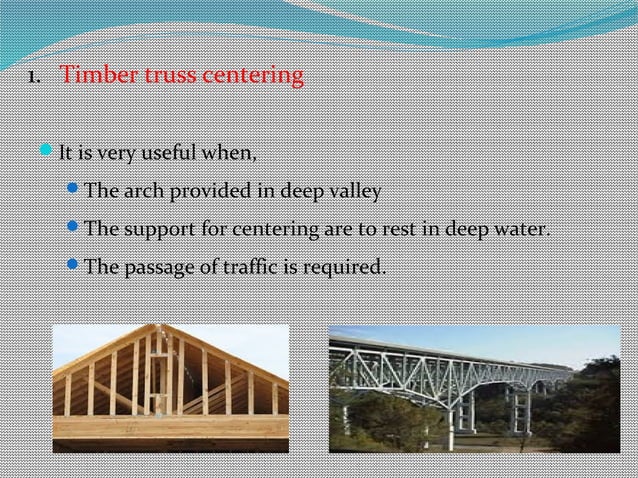 1. Timber truss centering

It is very useful when,

The arch provided in deep valley

The support for centering are to rest in deep water.

The passage of traffic is required.